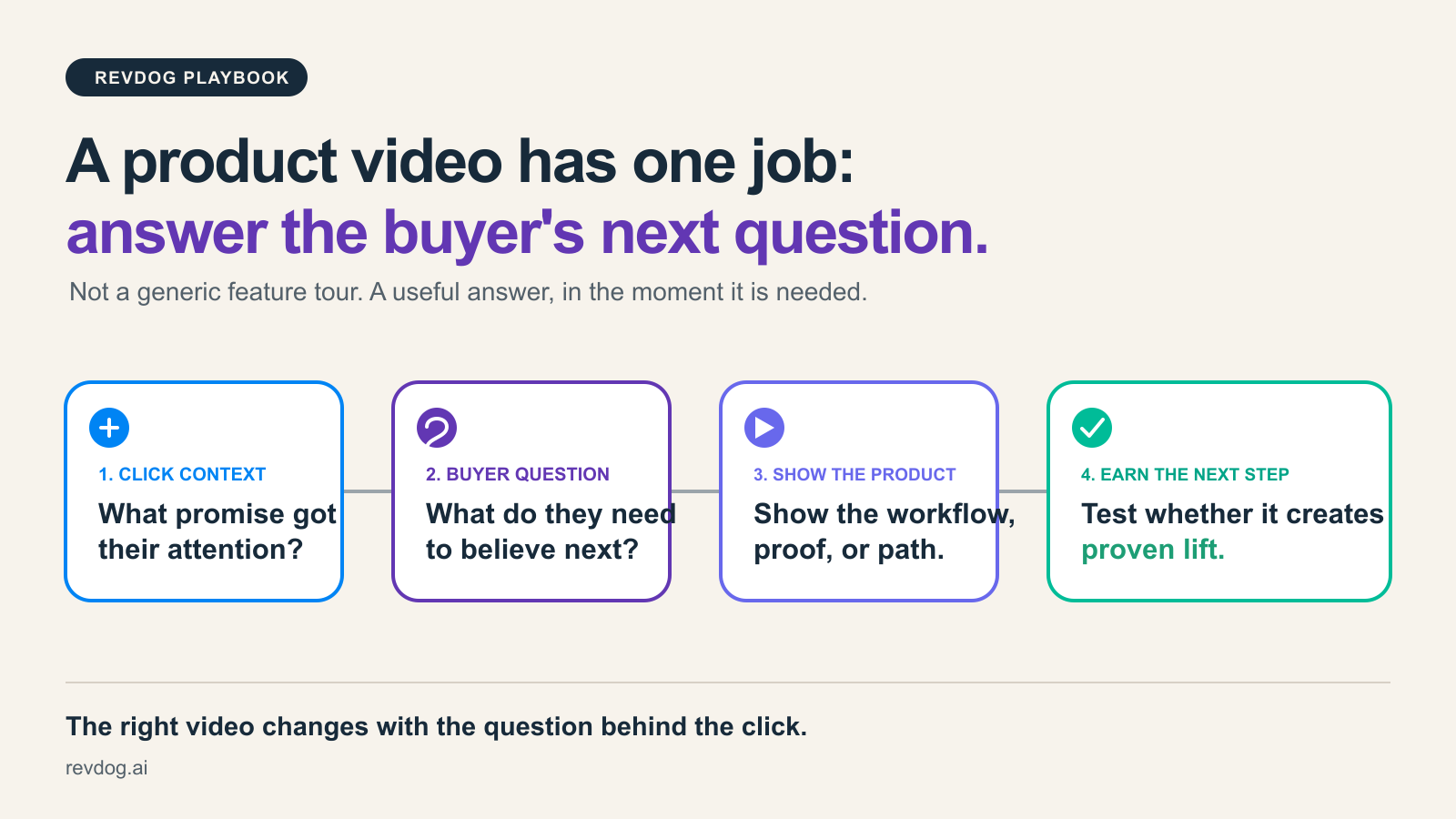 REVDOG PLAYBOOK

A product video has one job:
answer the buyer's next question.

Not a generic feature tour. A useful answer, in the moment it is needed.

1. CLICK CONTEXT
What promise got their attention?

2. BUYER QUESTION
What do they need to believe next?

3. SHOW THE PRODUCT
Show the workflow, proof, or path.

4. EARN THE NEXT STEP
Test whether it creates proven lift.

The right video changes with the question behind the click.

revdog.ai